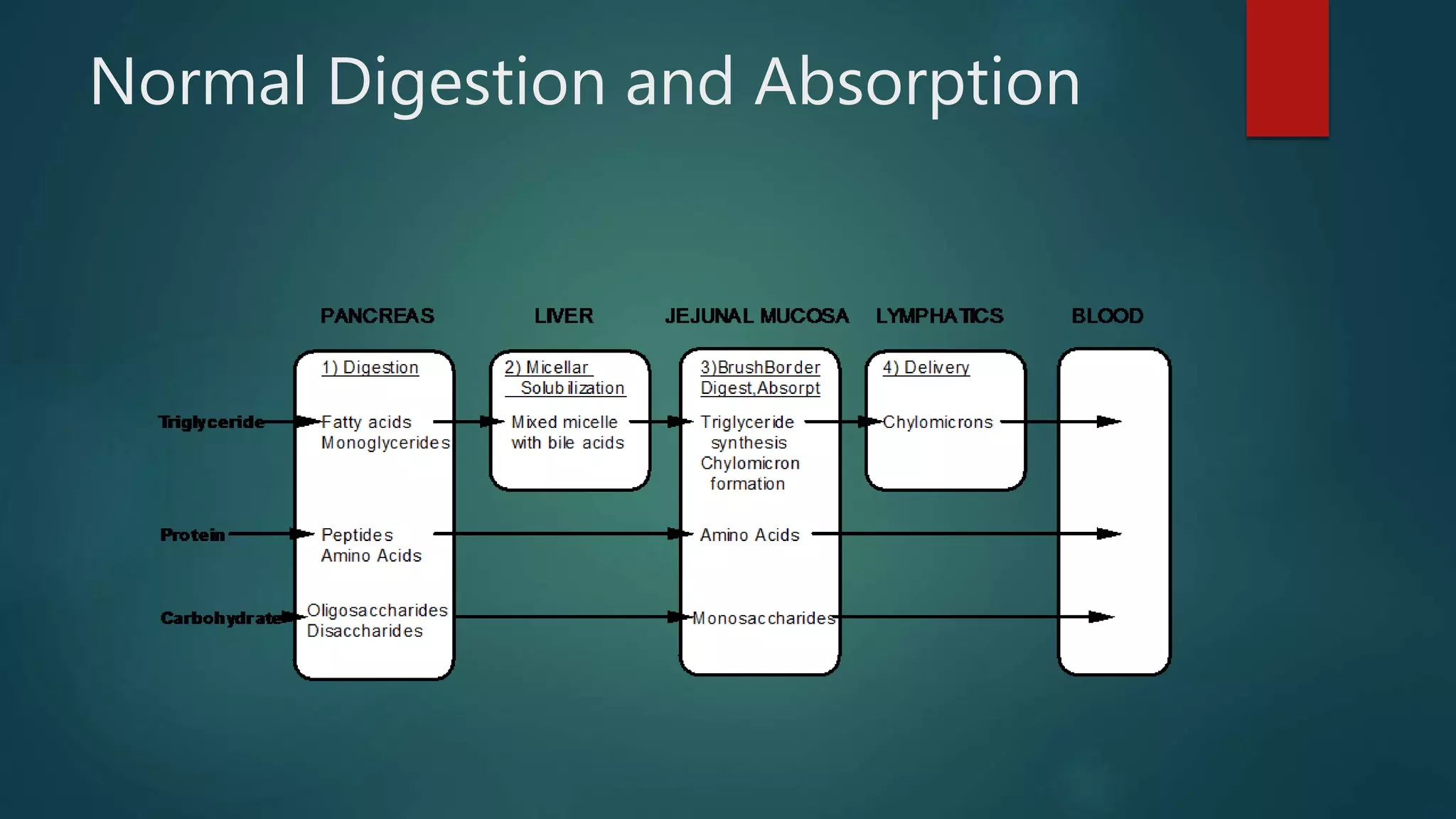 Normal Digestion and Absorption

PANCREAS

LIVER

JEJUNAL MUCOSA

LYMPHATICS

BLOOD

1) Digestion

2) Micellar Solubilization

3)BrushBorder Digest,Absorpt

4) Delivery

Triglyceride

Fatty acids Monoglycerides

Mixed micelle with bile acids

Triglyceride synthesis Chylomicron formation

Chylomicrons

Protein

Peptides Amino Acids

Amino Acids

Carbohydrate

Oligosaccharides Disaccharides

Monosaccharides